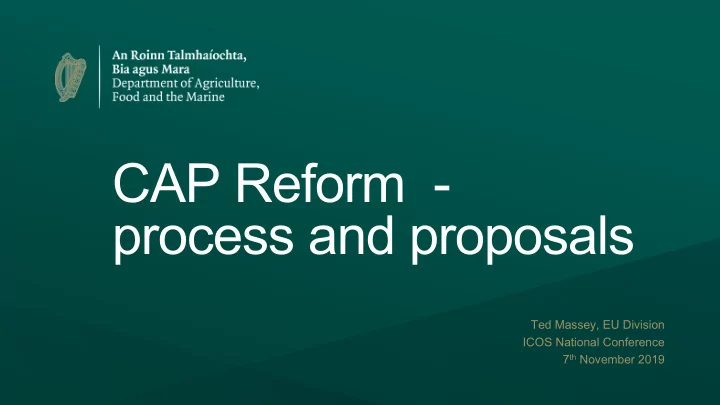 An Roinn Talmhaíochta,
Bia agus Mara
Department of Agriculture,
Food and the Marine

CAP Reform -
process and proposals

Ted Massey, EU Division
ICOS National Conference
7$^{th}$ November 2019